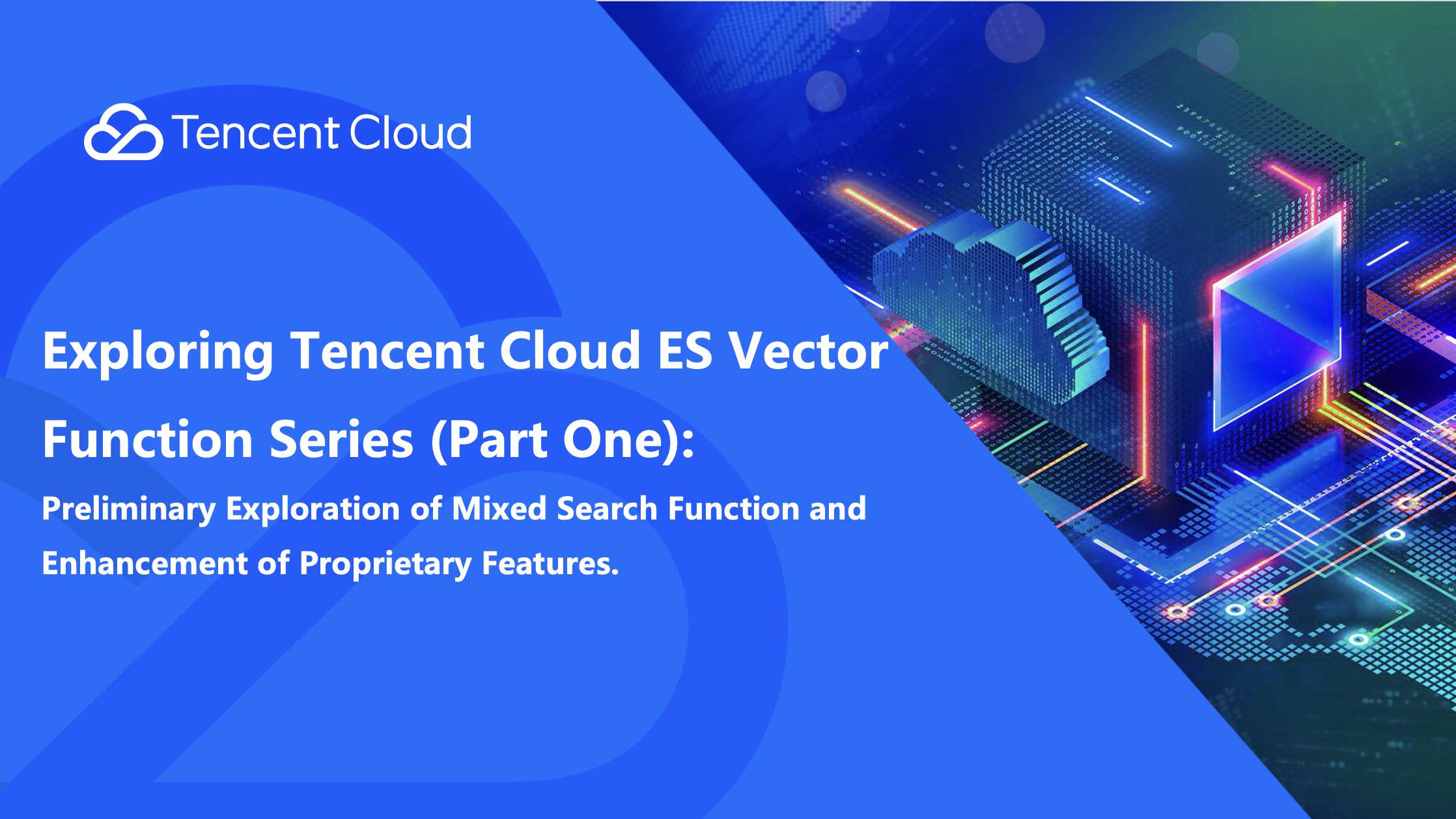 Tencent Cloud

Exploring Tencent Cloud ES Vector Function Series (Part One):

Preliminary Exploration of Mixed Search Function and Enhancement of Proprietary Features.